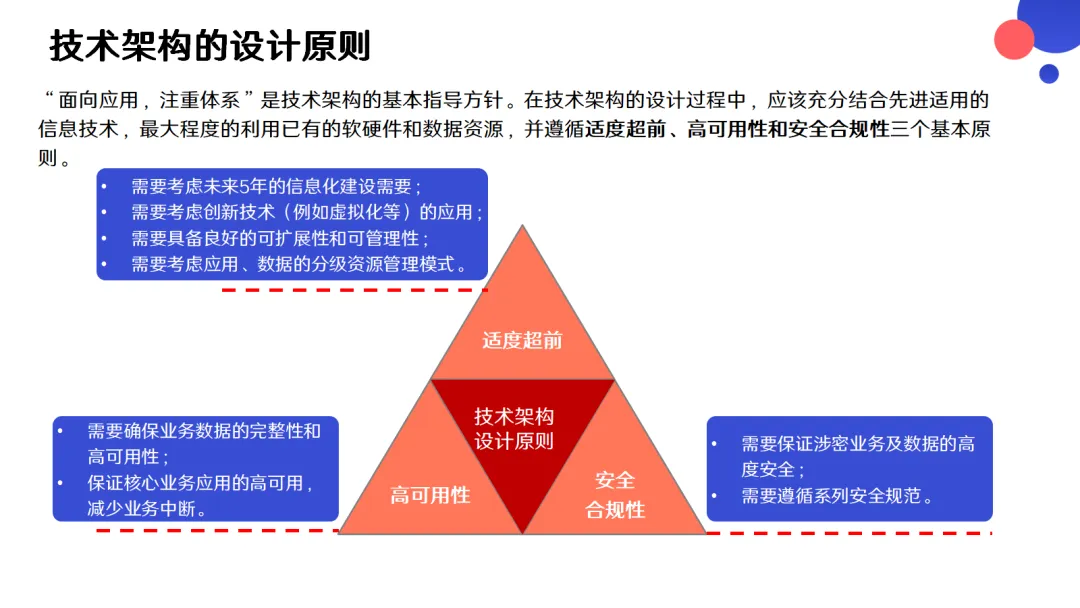 技术架构的设计原则

“面向应用，注重体系”是技术架构的基本指导方针。在技术架构的设计过程中，应该充分结合先进适用的信息技术，最大程度的利用已有的软硬件和数据资源，并遵循适度超前、高可用性和安全合规性三个基本原则。

• 需要考虑未来5年的信息化建设需要；
• 需要考虑创新技术（例如虚拟化等）的应用；
• 需要具备良好的可扩展性和可管理性；
• 需要考虑应用、数据的分级资源管理模式。

适度超前

技术架构设计原则

高可用性

安全合规性

• 需要确保业务数据的完整性和高可用性；
• 保证核心业务应用的高可用，减少业务中断。

• 需要保证涉密业务及数据的高度安全；
• 需要遵循系列安全规范。